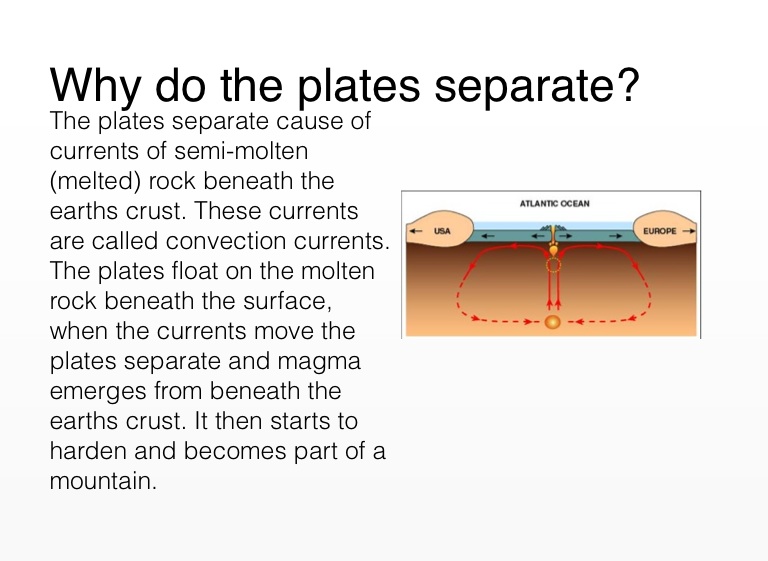 Why do the plates separate?

The plates separate cause of currents of semi-molten (melted) rock beneath the earths crust. These currents are called convection currents. The plates float on the molten rock beneath the surface, when the currents move the plates separate and magma emerges from beneath the earths crust. It then starts to harden and becomes part of a mountain.

ATLANTIC OCEAN
USA
EUROPE